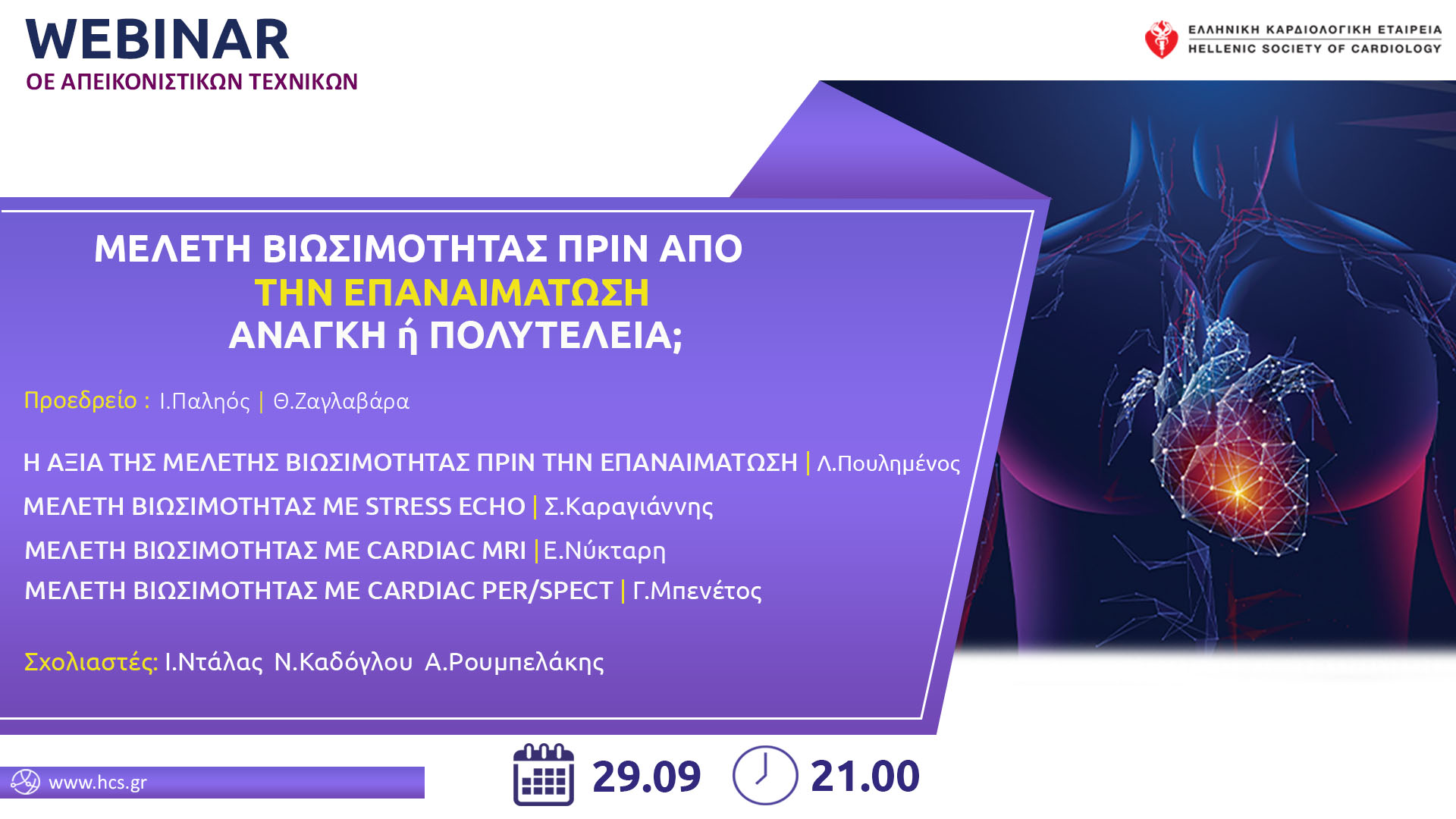 WEBINAR
ΟΕ ΑΠΕΙΚΟΝΙΣΤΙΚΩΝ ΤΕΧΝΙΚΩΝ

ΕΛΛΗΝΙΚΗ ΚΑΡΔΙΟΛΟΓΙΚΗ ΕΤΑΙΡΕΙΑ
HELLENIC SOCIETY OF CARDIOLOGY

ΜΕΛΕΤΗ ΒΙΩΣΙΜΟΤΗΤΑΣ ΠΡΙΝ ΑΠΟ ΤΗΝ ΕΠΑΝΑΙΜΑΤΩΣΗ ΑΝΑΓΚΗ ή ΠΟΛΥΤΕΛΕΙΑ;

Προεδρείο : Ι.Παληός | Θ.Ζαγλαβάρα

Η ΑΞΙΑ ΤΗΣ ΜΕΛΕΤΗΣ ΒΙΩΣΙΜΟΤΗΤΑΣ ΠΡΙΝ ΤΗΝ ΕΠΑΝΑΙΜΑΤΩΣΗ | Λ.Πουλημένος
ΜΕΛΕΤΗ ΒΙΩΣΙΜΟΤΗΤΑΣ ΜΕ STRESS ECHO | Σ.Καραγιάννης
ΜΕΛΕΤΗ ΒΙΩΣΙΜΟΤΗΤΑΣ ΜΕ CARDIAC MRI | Ε.Νύκταρη
ΜΕΛΕΤΗ ΒΙΩΣΙΜΟΤΗΤΑΣ ΜΕ CARDIAC PER/SPECT | Γ.Μπενέτος

Σχολιαστές: Ι.Ντάλας Ν.Καδόγλου Α.Ρουμπελάκης

www.hcs.gr

29.09 21.00